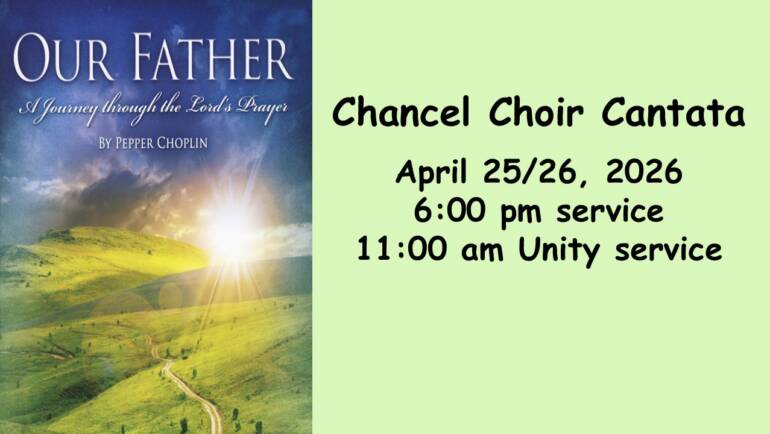 OUR FATHER
A Journey through the Lord's Prayer
BY PEPPER CHOPLIN

Chancel Choir Cantata

April 25/26, 2026
6:00 pm service
11:00 am Unity service